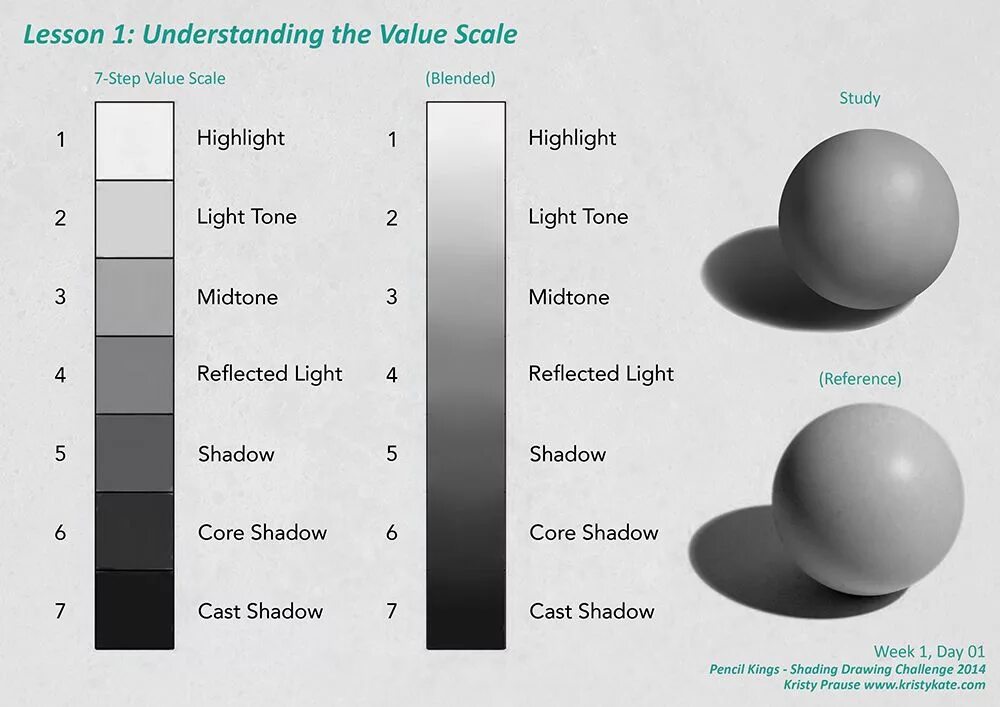 Lesson 1: Understanding the Value Scale

7-Step Value Scale

1 Highlight
2 Light Tone
3 Midtone
4 Reflected Light
5 Shadow
6 Core Shadow
7 Cast Shadow

(Blended)

1 Highlight
2 Light Tone
3 Midtone
4 Reflected Light
5 Shadow
6 Core Shadow
7 Cast Shadow

Study

(Reference)

Week 1, Day 01
Pencil Kings - Shading Drawing Challenge 2014
Kristy Prause www.kristykate.com